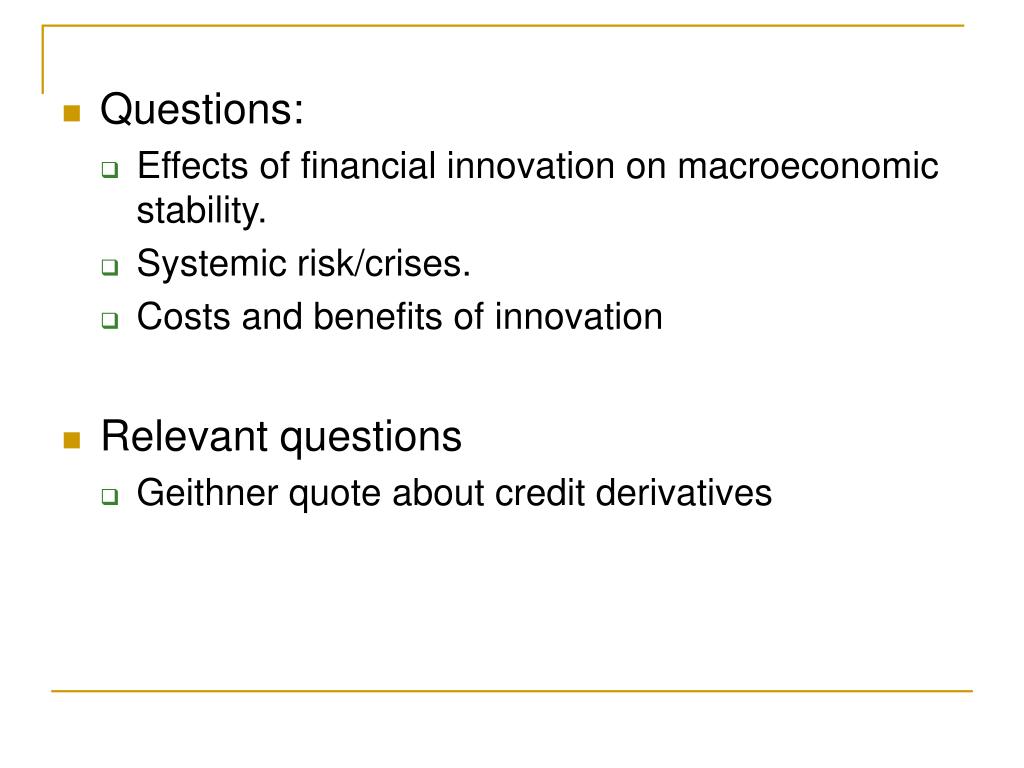 Questions:

Effects of financial innovation on macroeconomic stability.

Systemic risk/crises.

Costs and benefits of innovation

Relevant questions

Geithner quote about credit derivatives